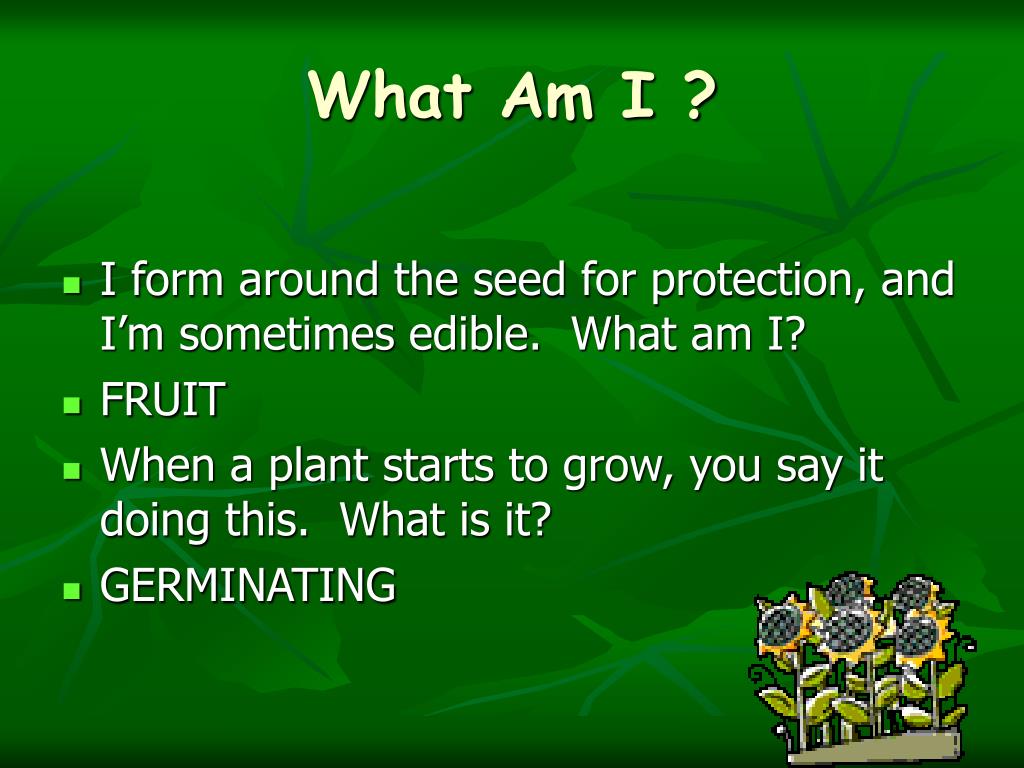 What Am I ?

I form around the seed for protection, and I’m sometimes edible. What am I?

FRUIT

When a plant starts to grow, you say it doing this. What is it?

GERMINATING